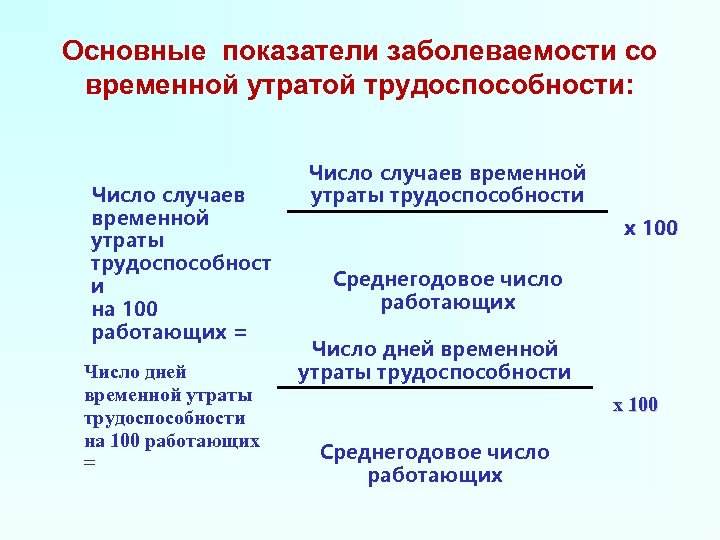 Основные показатели заболеваемости со временной утратой трудоспособности:

Число случаев временной утраты трудоспособности на 100 работающих = $\frac{\text{Число случаев временной утраты трудоспособности}}{\text{Среднегодовое число работающих}}$ x 100

Число дней временной утраты трудоспособности на 100 работающих = $\frac{\text{Число дней временной утраты трудоспособности}}{\text{Среднегодовое число работающих}}$ x 100